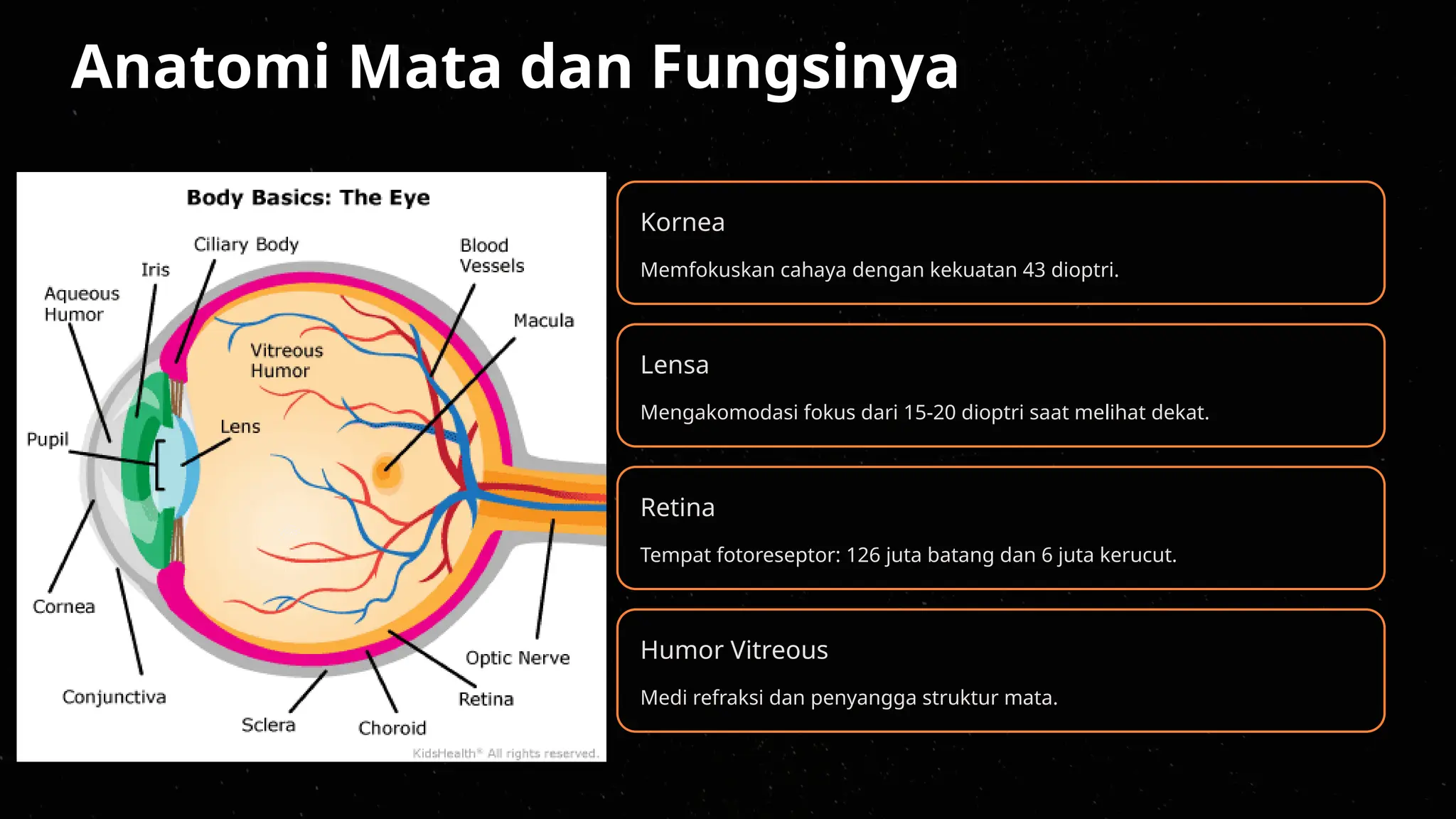 Anatomi Mata dan Fungsinya

Body Basics: The Eye

Ciliary Body

Iris

Aqueous Humor

Blood Vessels

Macula

Vitreous Humor

Lens

Pupil

Cornea

Conjunctiva

Sclera

Choroid

Retina

Optic Nerve

KidsHealth® All rights reserved.

Kornea

Memfokuskan cahaya dengan kekuatan 43 dioptri.

Lensa

Mengakomodasi fokus dari 15-20 dioptri saat melihat dekat.

Retina

Tempat fotoreseptor: 126 juta batang dan 6 juta kerucut.

Humor Vitreous

Medi refraksi dan penyangga struktur mata.